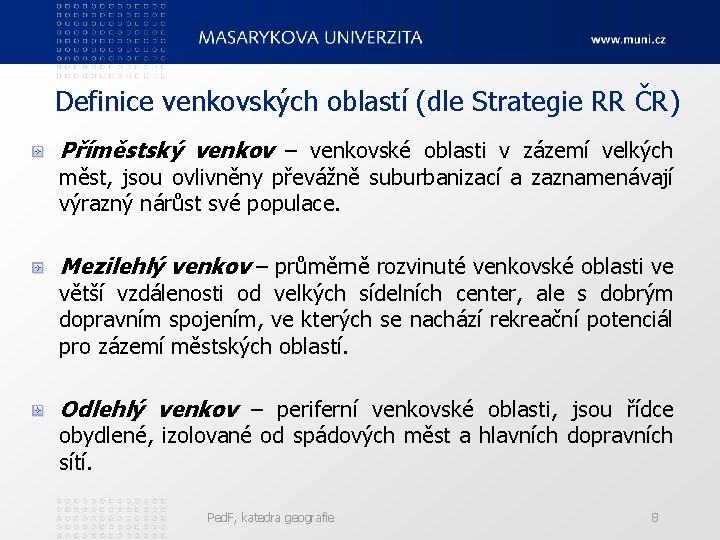 MASARYKOVA UNIVERZITA www.muni.cz

Definice venkovských oblastí (dle Strategie RR ČR)

Příměstský venkov – venkovské oblasti v zázemí velkých měst, jsou ovlivněny převážně suburbanizací a zaznamenávají výrazný nárůst své populace.

Mezilehlý venkov – průměrně rozvinuté venkovské oblasti ve větší vzdálenosti od velkých sídelních center, ale s dobrým dopravním spojením, ve kterých se nachází rekreační potenciál pro zázemí městských oblastí.

Odlehlý venkov – periferní venkovské oblasti, jsou řídce obydlené, izolované od spádových měst a hlavních dopravních sítí.

PedF, katedra geografie 8